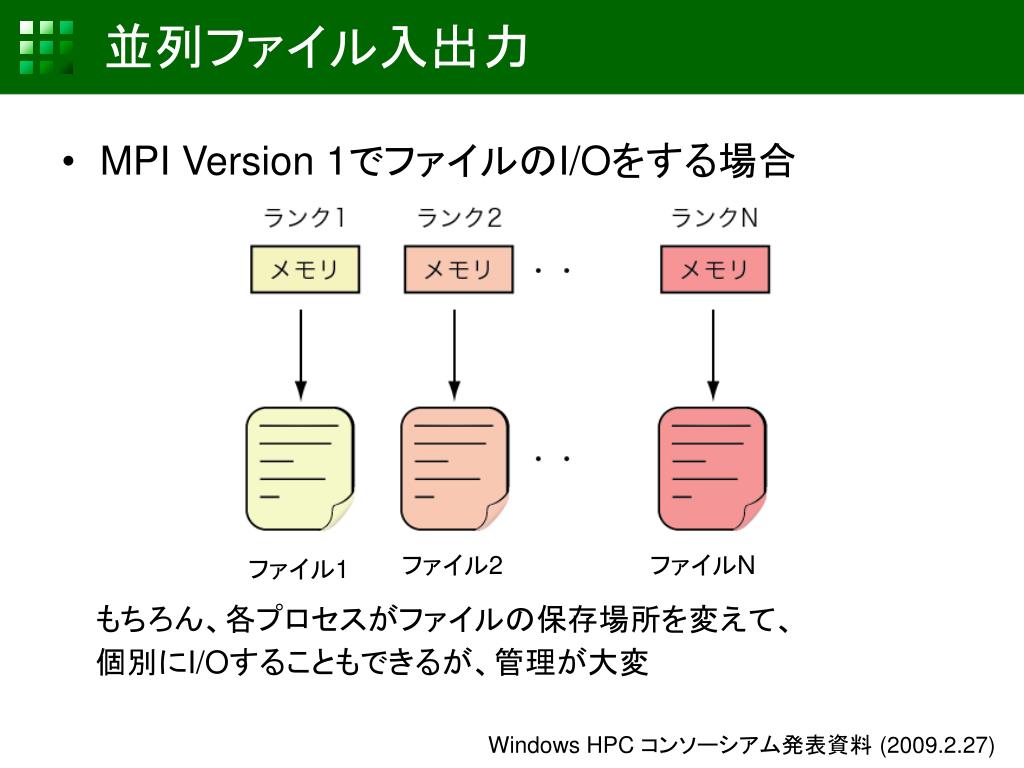 並列ファイル入出力

• MPI Version 1でファイルのI/Oをする場合

ランク1　ランク2　ランクN

メモリ　メモリ　・・　メモリ

・・

ファイル1　ファイル2　ファイルN

もちろん、各プロセスがファイルの保存場所を変えて、個別にI/Oすることもできるが、管理が大変

Windows HPC コンソーシアム発表資料 (2009.2.27)